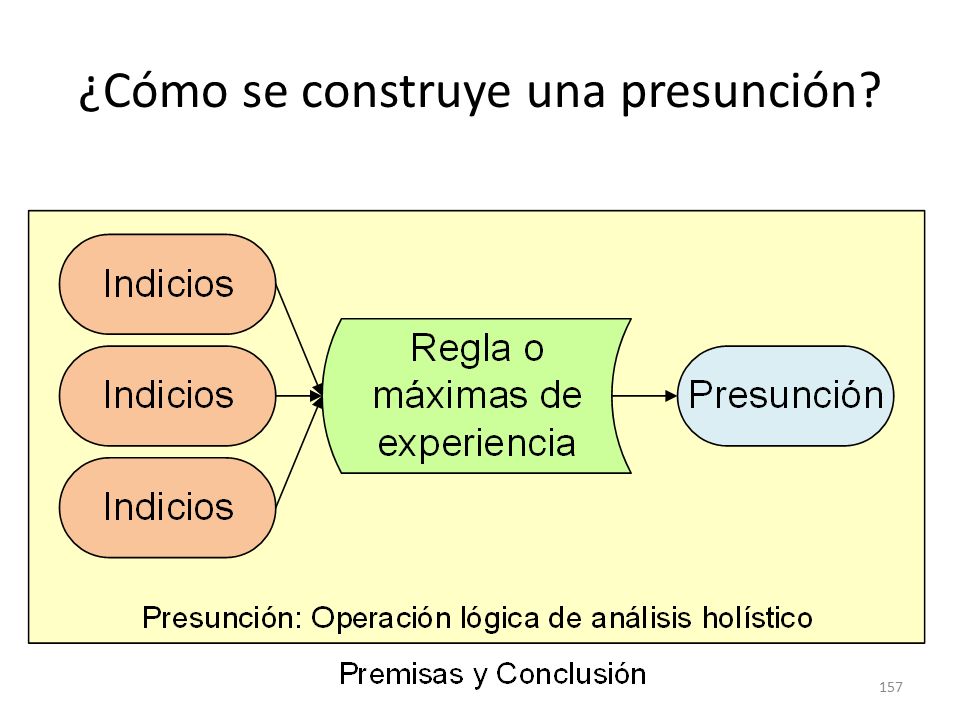 ¿Cómo se construye una presunción?

Indicios

Indicios

Indicios

Regla o máximas de experiencia

Presunción

Presunción: Operación lógica de análisis holístico

Premisas y Conclusión

157